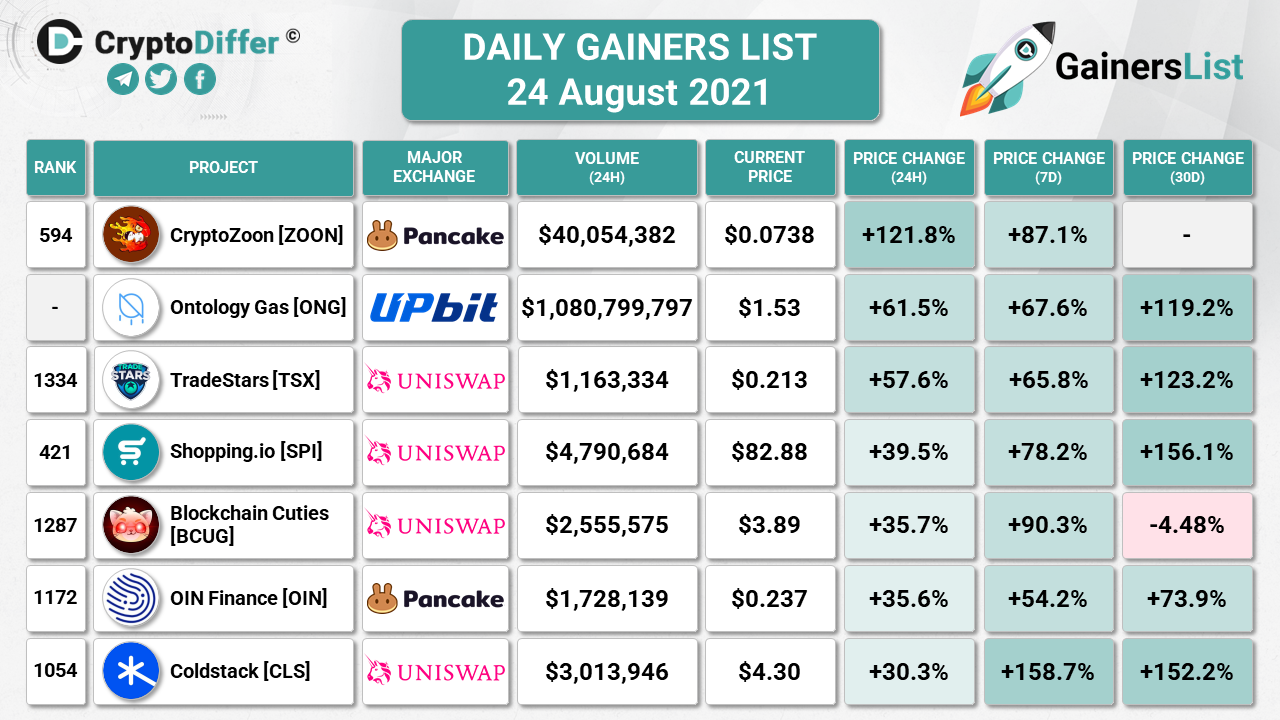 CryptoDiffer ©

DAILY GAINERS LIST
24 August 2021

GainersList

| RANK | PROJECT | MAJOR EXCHANGE | VOLUME (24H) | CURRENT PRICE | PRICE CHANGE (24H) | PRICE CHANGE (7D) | PRICE CHANGE (30D) |
|---|---|---|---|---|---|---|---|
| 594 | CryptoZoon [ZOON] | Pancake | $40,054,382 | $0.0738 | +121.8% | +87.1% | - |
| - | Ontology Gas [ONG] | UPbit | $1,080,799,797 | $1.53 | +61.5% | +67.6% | +119.2% |
| 1334 | TradeStars [TSX] | UNISWAP | $1,163,334 | $0.213 | +57.6% | +65.8% | +123.2% |
| 421 | Shopping.io [SPI] | UNISWAP | $4,790,684 | $82.88 | +39.5% | +78.2% | +156.1% |
| 1287 | Blockchain Cuties [BCUG] | UNISWAP | $2,555,575 | $3.89 | +35.7% | +90.3% | -4.48% |
| 1172 | OIN Finance [OIN] | Pancake | $1,728,139 | $0.237 | +35.6% | +54.2% | +73.9% |
| 1054 | Coldstack [CLS] | UNISWAP | $3,013,946 | $4.30 | +30.3% | +158.7% | +152.2% |